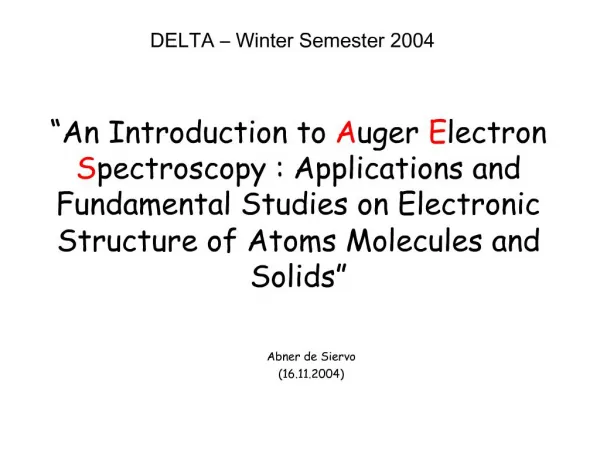 DELTA – Winter Semester 2004

“An Introduction to Auger Electron Spectroscopy : Applications and Fundamental Studies on Electronic Structure of Atoms Molecules and Solids”

Abner de Siervo
(16.11.2004)